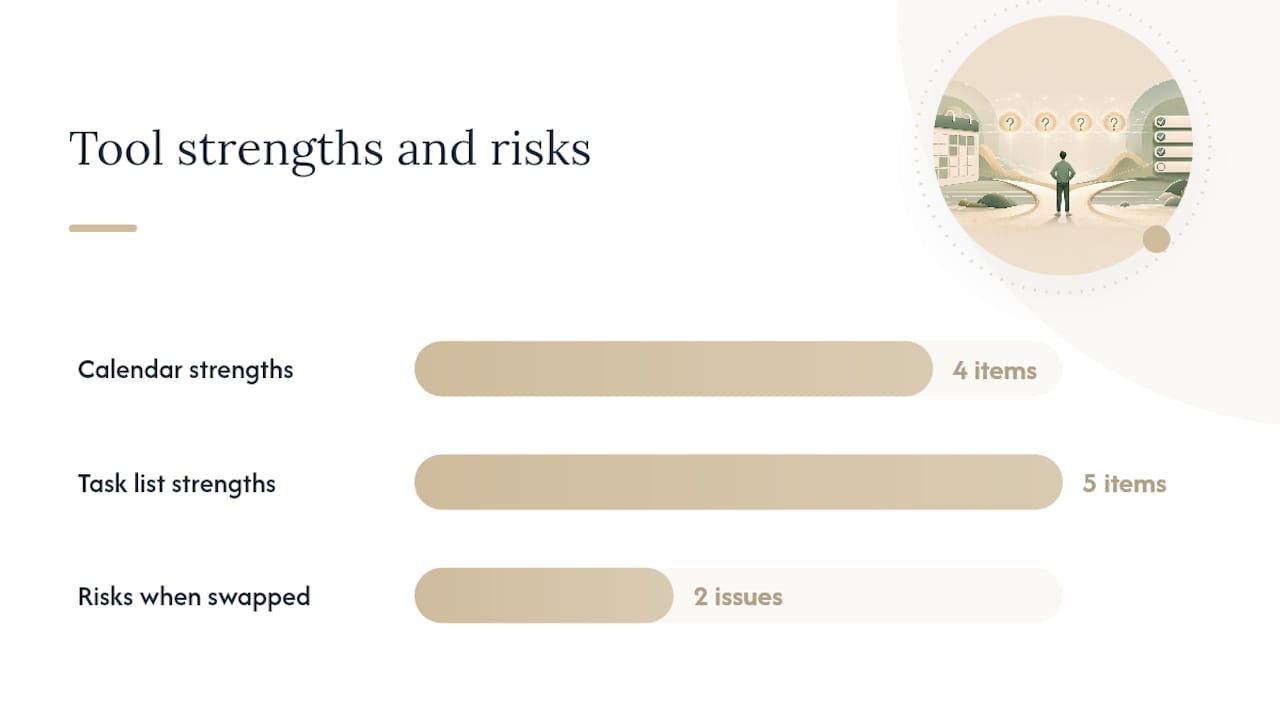 Tool strengths and risks

Calendar strengths
4 items

Task list strengths
5 items

Risks when swapped
2 issues